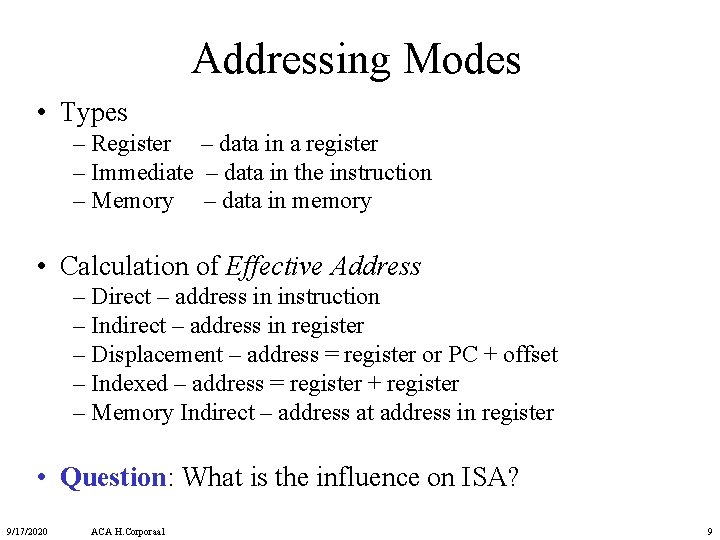 Addressing Modes

• Types
– Register – data in a register
– Immediate – data in the instruction
– Memory – data in memory

• Calculation of Effective Address
– Direct – address in instruction
– Indirect – address in register
– Displacement – address = register or PC + offset
– Indexed – address = register + register
– Memory Indirect – address at address in register

• Question: What is the influence on ISA?

9/17/2020 ACA H.Corporaal 9